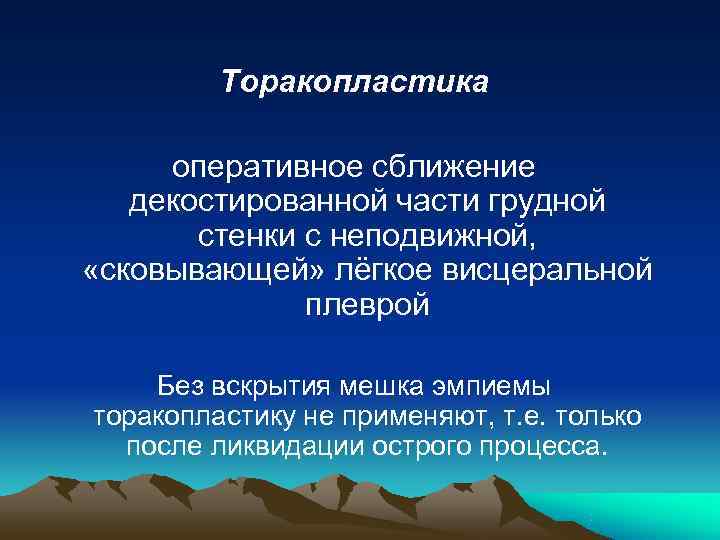 Торакопластика

оперативное сближение декостированной части грудной стенки с неподвижной, «сковывающей» лёгкое висцеральной плеврой

Без вскрытия мешка эмпиемы торакопластику не применяют, т.е. только после ликвидации острого процесса.